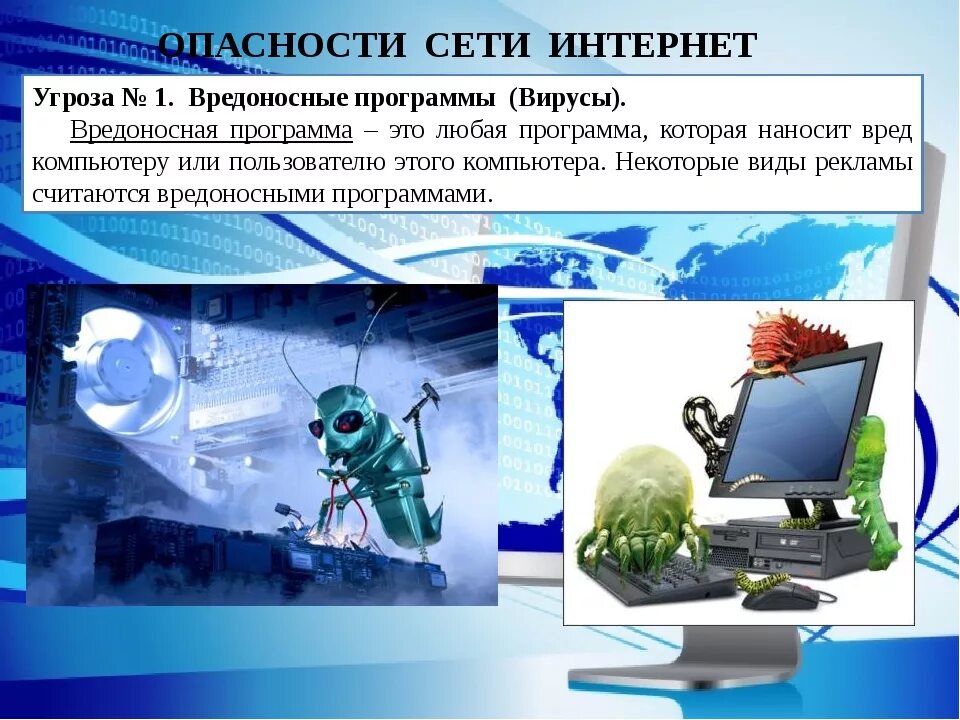 ОПАСНОСТИ СЕТИ ИНТЕРНЕТ

Угроза № 1. Вредоносные программы (Вирусы).

Вредоносная программа – это любая программа, которая наносит вред компьютеру или пользователю этого компьютера. Некоторые виды рекламы считаются вредоносными программами.